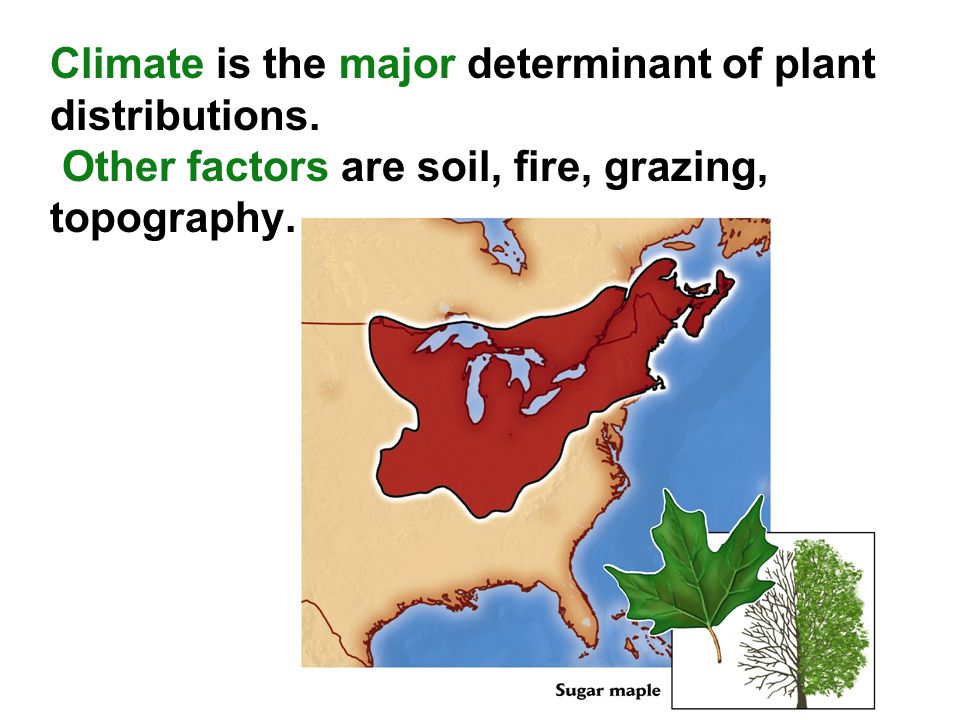 Climate is the major determinant of plant distributions.
Other factors are soil, fire, grazing, topography.

Sugar maple